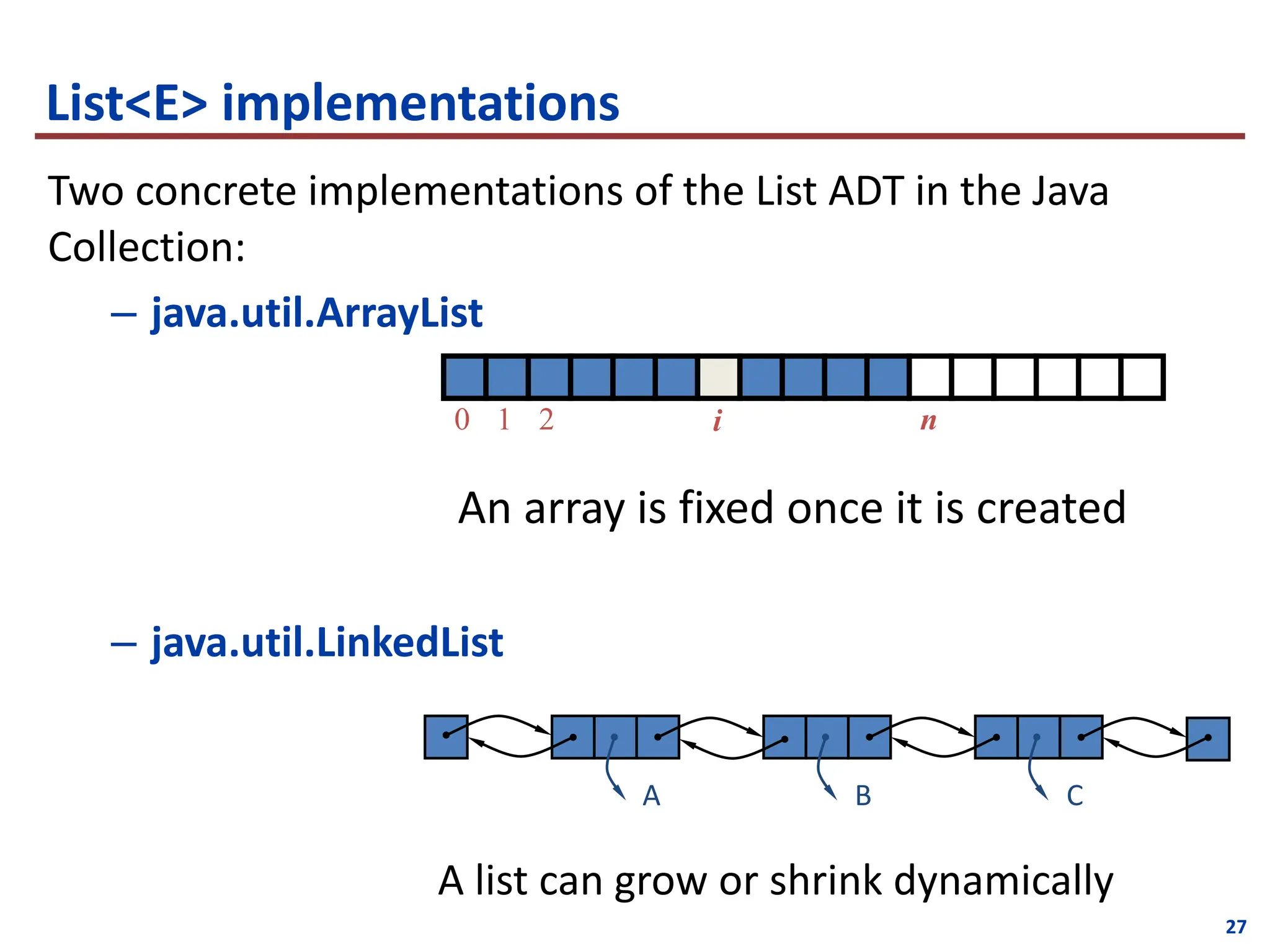 List<E> implementations

Two concrete implementations of the List ADT in the Java Collection:

– java.util.ArrayList

0 1 2 $i$ $n$

An array is fixed once it is created

– java.util.LinkedList

A B C

A list can grow or shrink dynamically

27